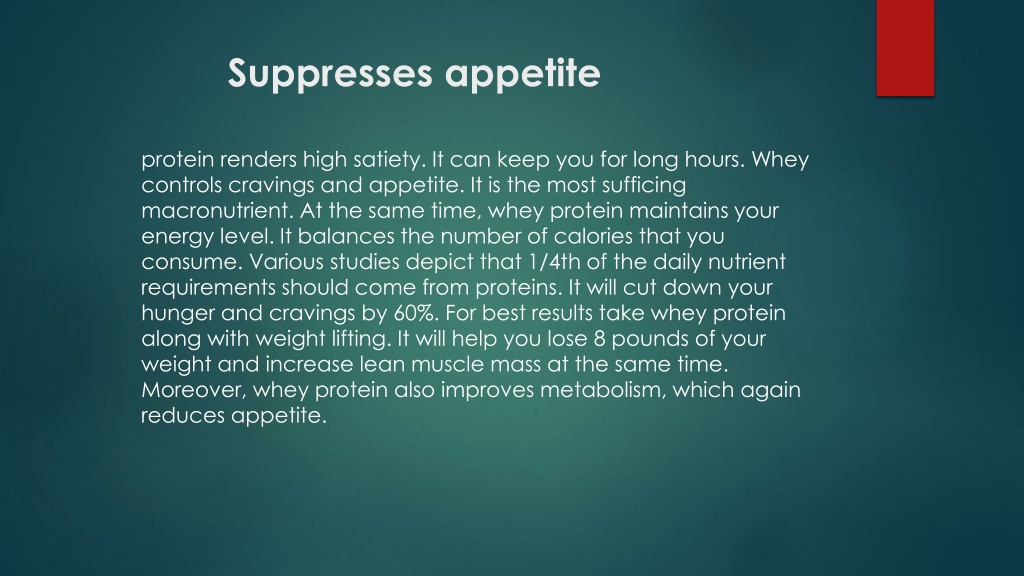 Suppresses appetite

protein renders high satiety. It can keep you for long hours. Whey controls cravings and appetite. It is the most sufficing macronutrient. At the same time, whey protein maintains your energy level. It balances the number of calories that you consume. Various studies depict that 1/4th of the daily nutrient requirements should come from proteins. It will cut down your hunger and cravings by 60%. For best results take whey protein along with weight lifting. It will help you lose 8 pounds of your weight and increase lean muscle mass at the same time. Moreover, whey protein also improves metabolism, which again reduces appetite.